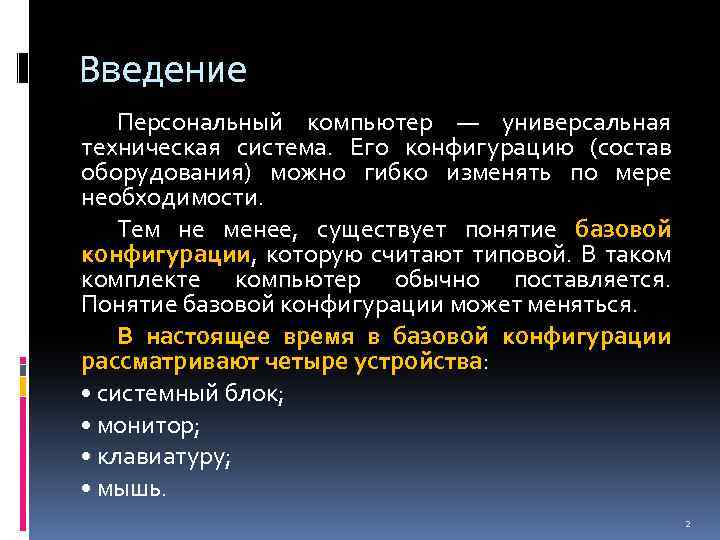 Введение

Персональный компьютер — универсальная техническая система. Его конфигурацию (состав оборудования) можно гибко изменять по мере необходимости.

Тем не менее, существует понятие базовой конфигурации, которую считают типовой. В таком комплекте компьютер обычно поставляется. Понятие базовой конфигурации может меняться.

В настоящее время в базовой конфигурации рассматривают четыре устройства:

• системный блок;

• монитор;

• клавиатуру;

• мышь.

2